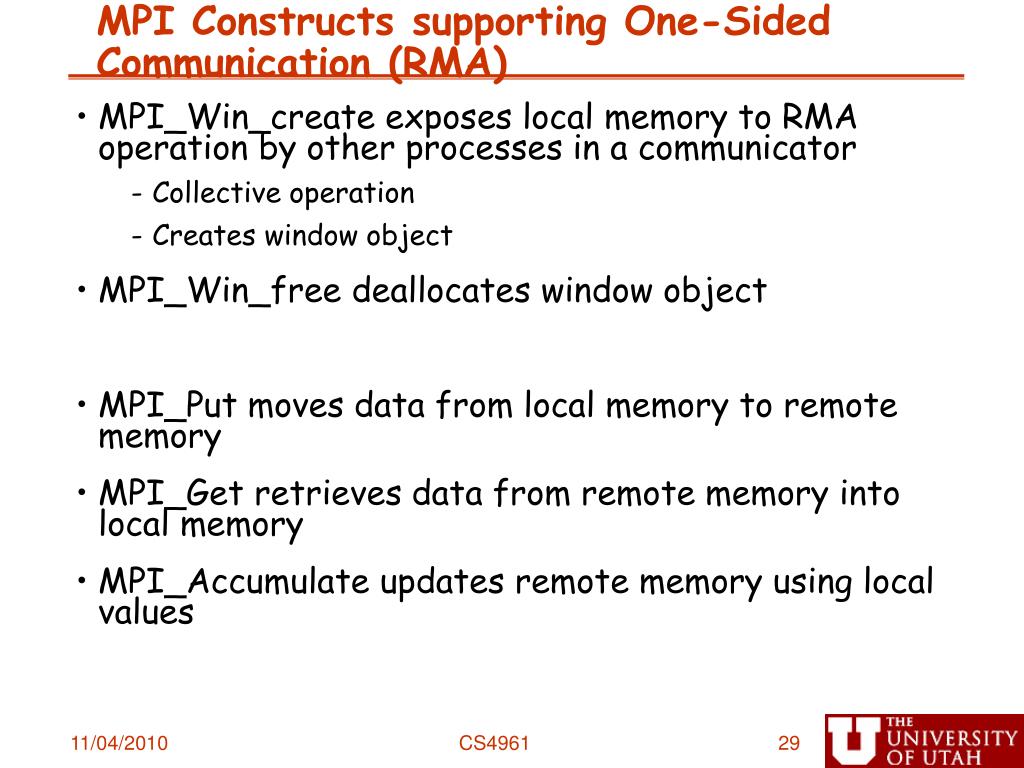 MPI Constructs supporting One-Sided Communication (RMA)

• MPI_Win_create exposes local memory to RMA operation by other processes in a communicator

- Collective operation

- Creates window object

• MPI_Win_free deallocates window object

• MPI_Put moves data from local memory to remote memory

• MPI_Get retrieves data from remote memory into local memory

• MPI_Accumulate updates remote memory using local values

11/04/2010

CS4961

29

THE UNIVERSITY OF UTAH